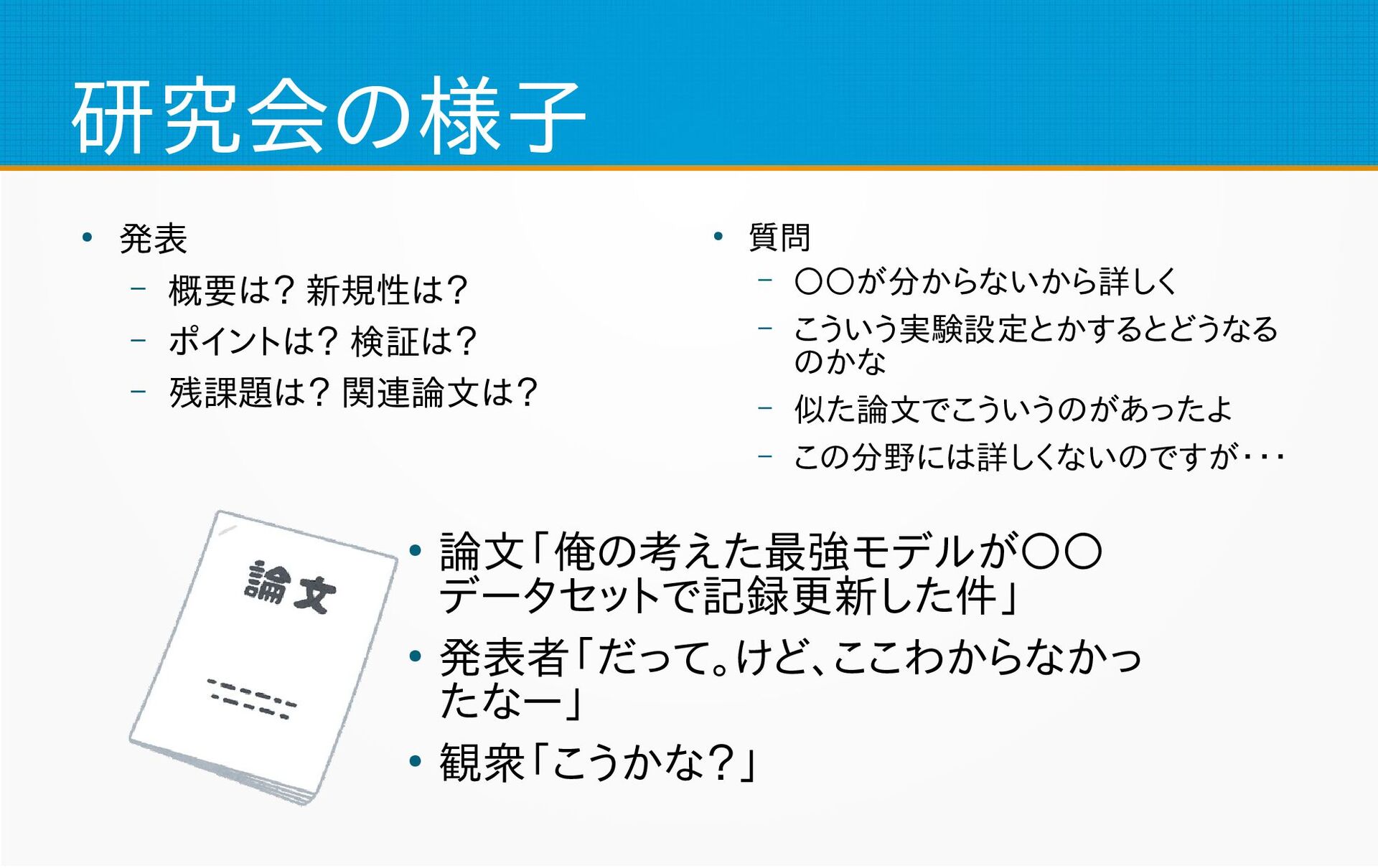 研究会の様子

• 発表
 – 概要は？ 新規性は？
 – ポイントは？ 検証は？
 – 残課題は？ 関連論文は？

• 質問
 – ○○が分からないから詳しく
 – こういう実験設定とかするとどうなるのかな
 – 似た論文でこういうのがあったよ
 – この分野には詳しくないのですが・・・

論文

• 論文「俺の考えた最強モデルが○○データセットで記録更新した件」
• 発表者「だって。けど、ここわからなかったなー」
• 観衆「こうかな？」